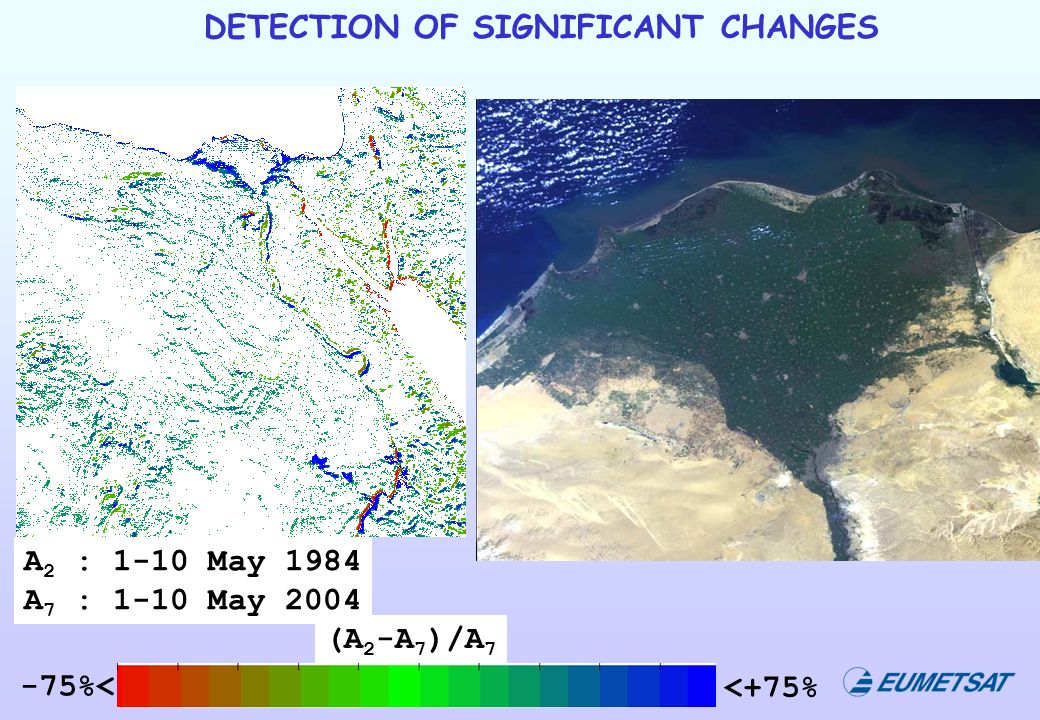 DETECTION OF SIGNIFICANT CHANGES

$A_2$ : 1-10 May 1984
$A_7$ : 1-10 May 2004

$(A_2-A_7)/A_7$

-75%<

<+75%

EUMETSAT